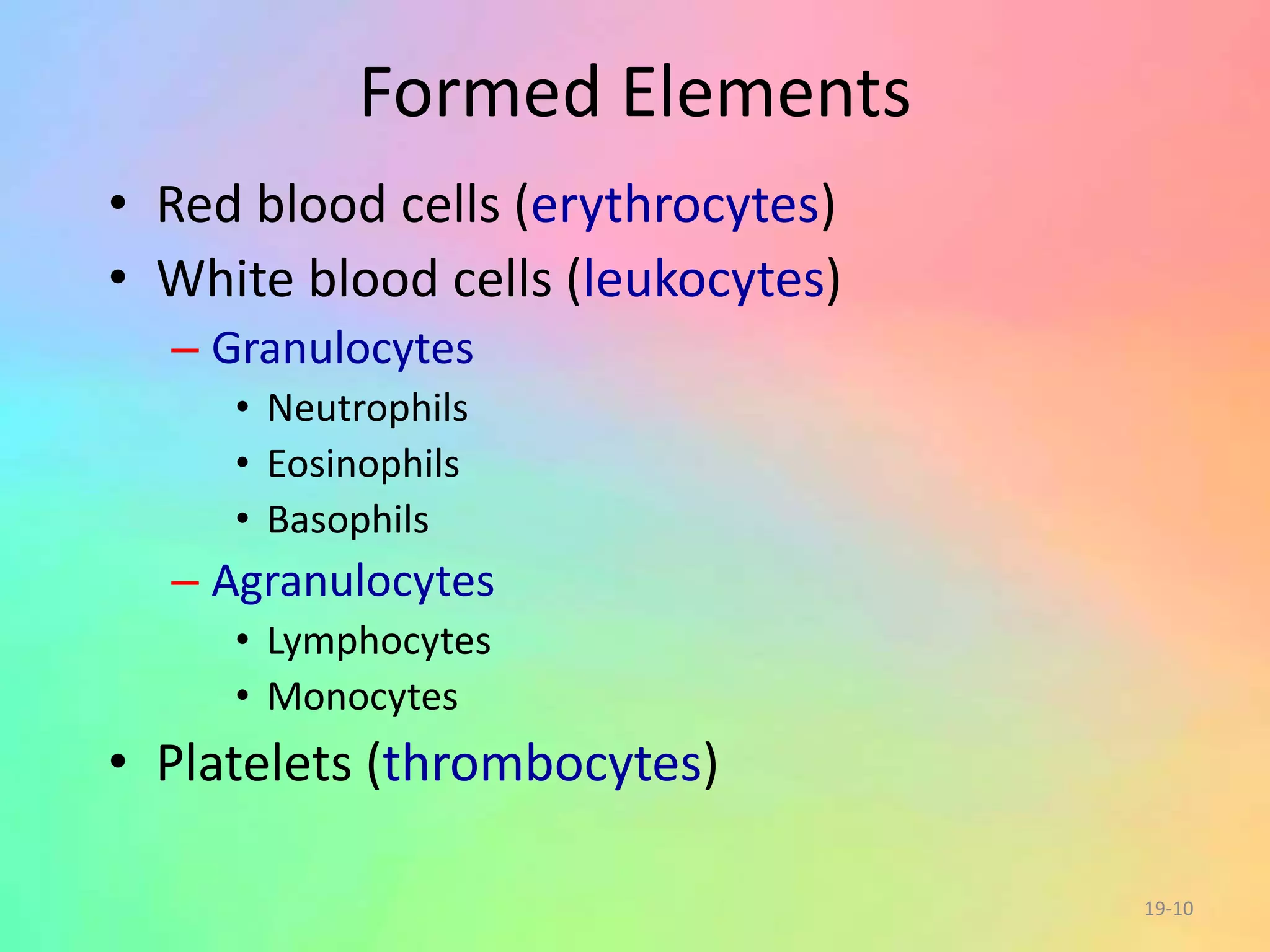 Formed Elements

• Red blood cells (erythrocytes)
• White blood cells (leukocytes)
 – Granulocytes
  • Neutrophils
  • Eosinophils
  • Basophils
 – Agranulocytes
  • Lymphocytes
  • Monocytes
• Platelets (thrombocytes)

19-10